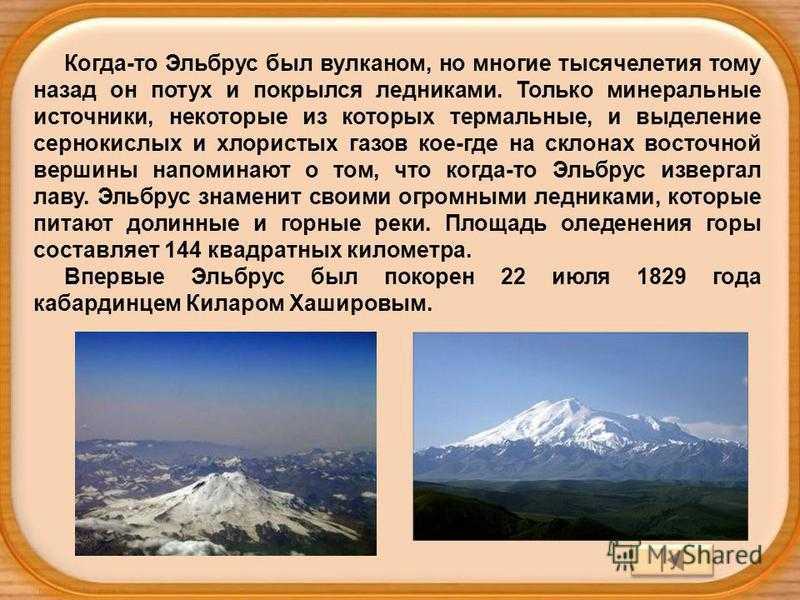 Когда-то Эльбрус был вулканом, но многие тысячелетия тому назад он потух и покрылся ледниками. Только минеральные источники, некоторые из которых термальные, и выделение сернокислых и хлористых газов кое-где на склонах восточной вершины напоминают о том, что когда-то Эльбрус извергал лаву. Эльбрус знаменит своими огромными ледниками, которые питают долинные и горные реки. Площадь оледенения горы составляет 144 квадратных километра.

Впервые Эльбрус был покорен 22 июля 1829 года кабардинцем Киларом Хашировым.

MyShared